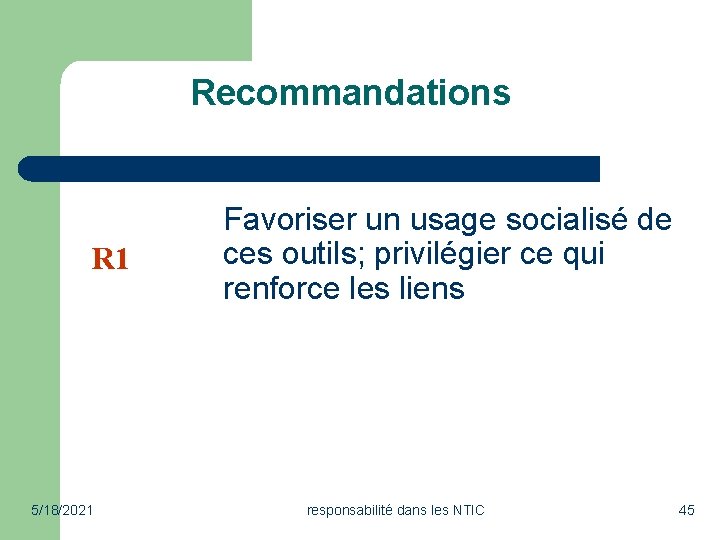 Recommandations

R1

Favoriser un usage socialisé de ces outils; privilégier ce qui renforce les liens

5/18/2021

responsabilité dans les NTIC

45